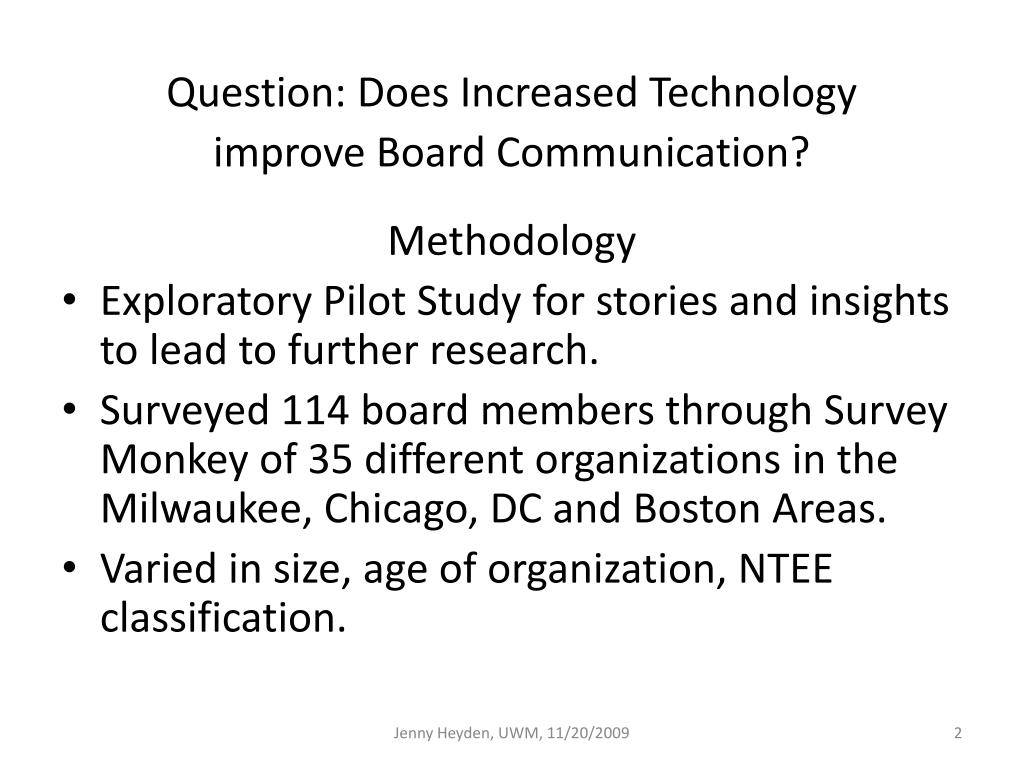 Question: Does Increased Technology improve Board Communication?

Methodology

• Exploratory Pilot Study for stories and insights to lead to further research.
• Surveyed 114 board members through Survey Monkey of 35 different organizations in the Milwaukee, Chicago, DC and Boston Areas.
• Varied in size, age of organization, NTEE classification.

Jenny Heyden, UWM, 11/20/2009

2